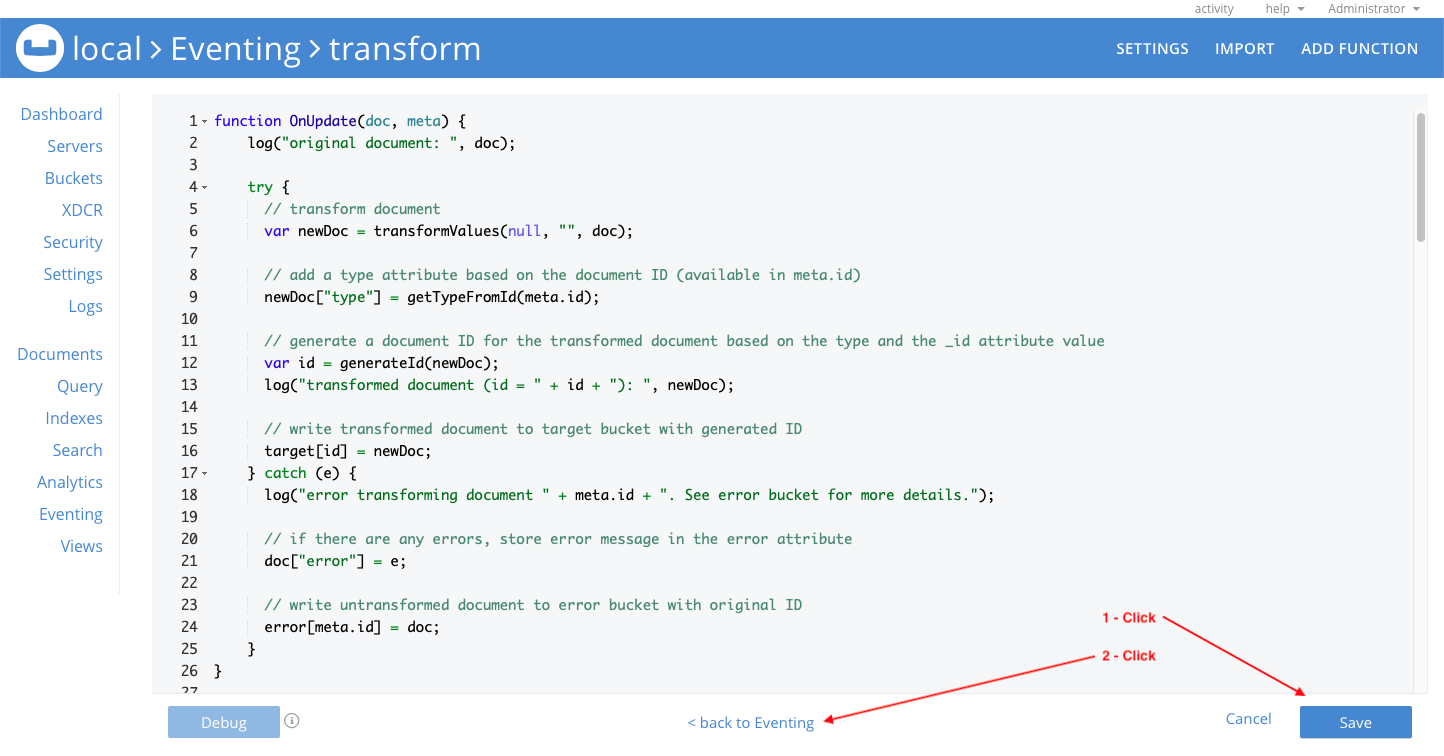 activity help Administrator

local > Eventing > transform

SETTINGS IMPORT ADD FUNCTION

Dashboard
Servers
Buckets
XDCR
Security
Settings
Logs

Documents
Query
Indexes
Search
Analytics
Eventing
Views

1 function OnUpdate(doc, meta) {
2     log("original document: ", doc);
3
4     try {
5       // transform document
6       var newDoc = transformValues(null, "", doc);
7
8       // add a type attribute based on the document ID (available in meta.id)
9       newDoc["type"] = getTypeFromId(meta.id);
10
11       // generate a document ID for the transformed document based on the type and the _id attribute value
12       var id = generateId(newDoc);
13       log("transformed document (id = " + id + "): ", newDoc);
14
15       // write transformed document to target bucket with generated ID
16       target[id] = newDoc;
17     } catch (e) {
18       log("error transforming document " + meta.id + ". See error bucket for more details.");
19
20       // if there are any errors, store error message in the error attribute
21       doc["error"] = e;
22
23       // write untransformed document to error bucket with original ID
24       error[meta.id] = doc;
25     }
26 }
27

1 - Click
2 - Click

Debug

< back to Eventing

Cancel

Save